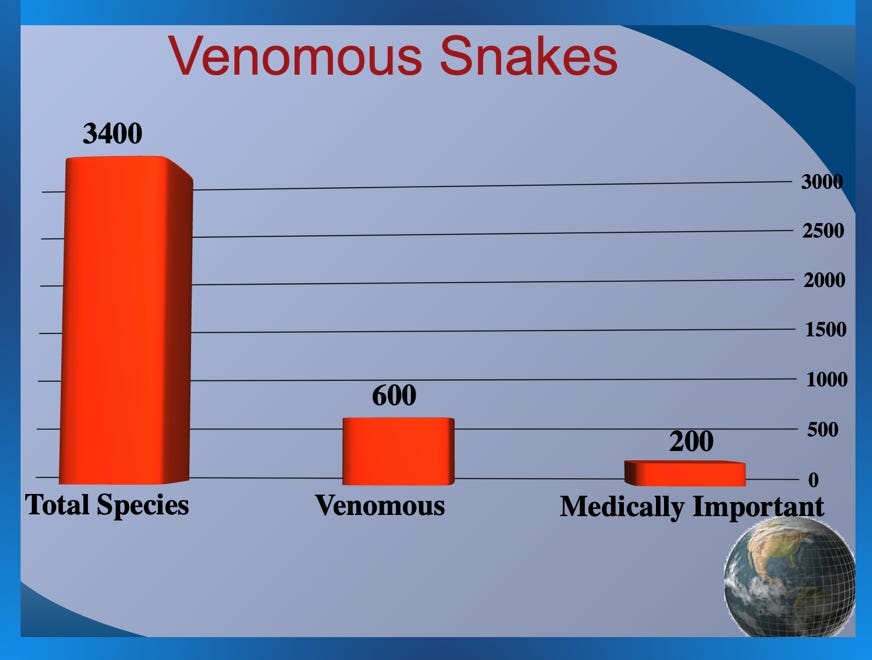 Venomous Snakes

3400

600

200

3000
2500
2000
1500
1000
500
0

Total Species
Venomous
Medically Important